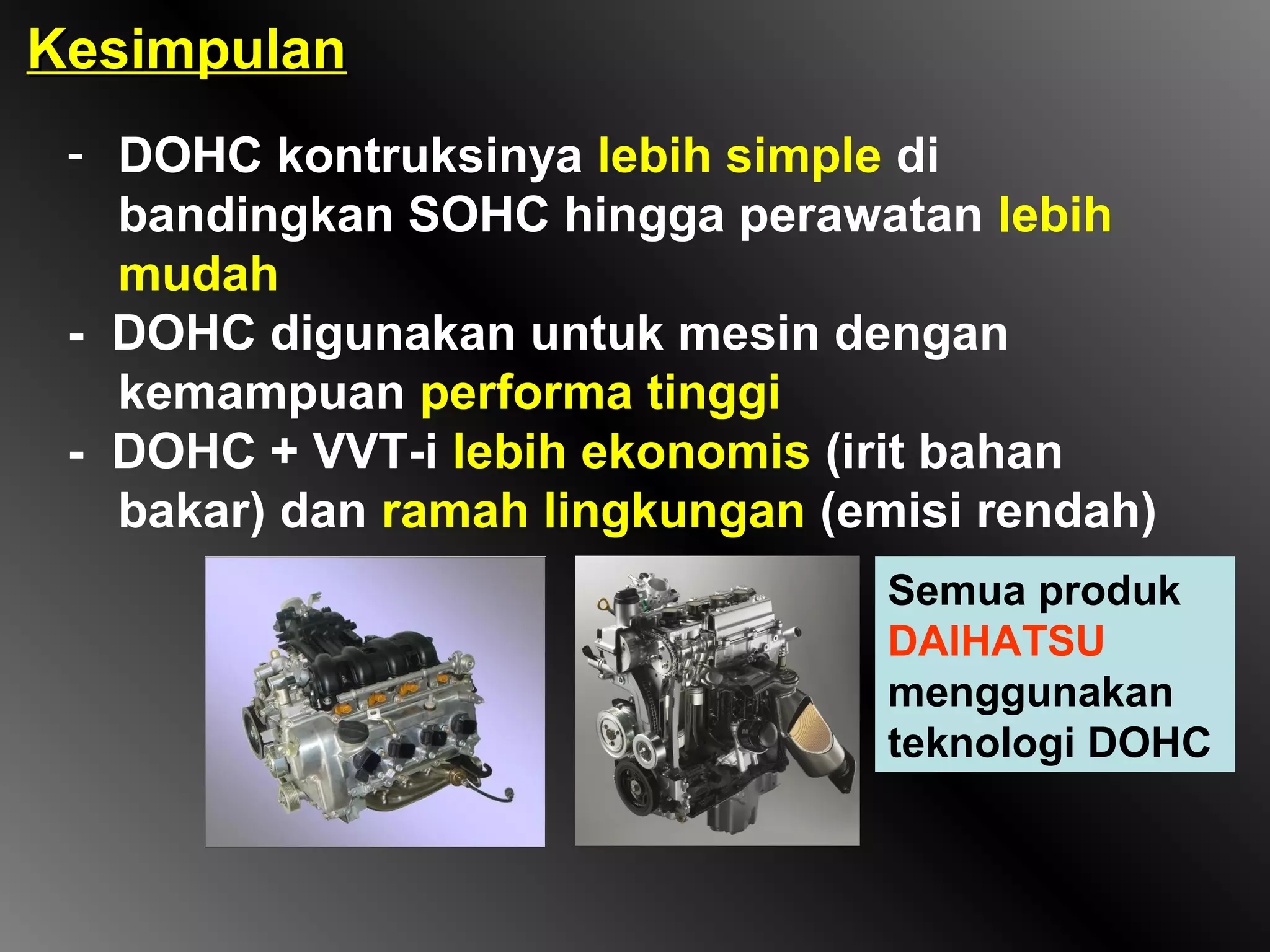 Kesimpulan

- DOHC kontruksinya lebih simple di bandingkan SOHC hingga perawatan lebih mudah
- DOHC digunakan untuk mesin dengan kemampuan performa tinggi
- DOHC + VVT-i lebih ekonomis (irit bahan bakar) dan ramah lingkungan (emisi rendah)

Semua produk DAIHATSU menggunakan teknologi DOHC